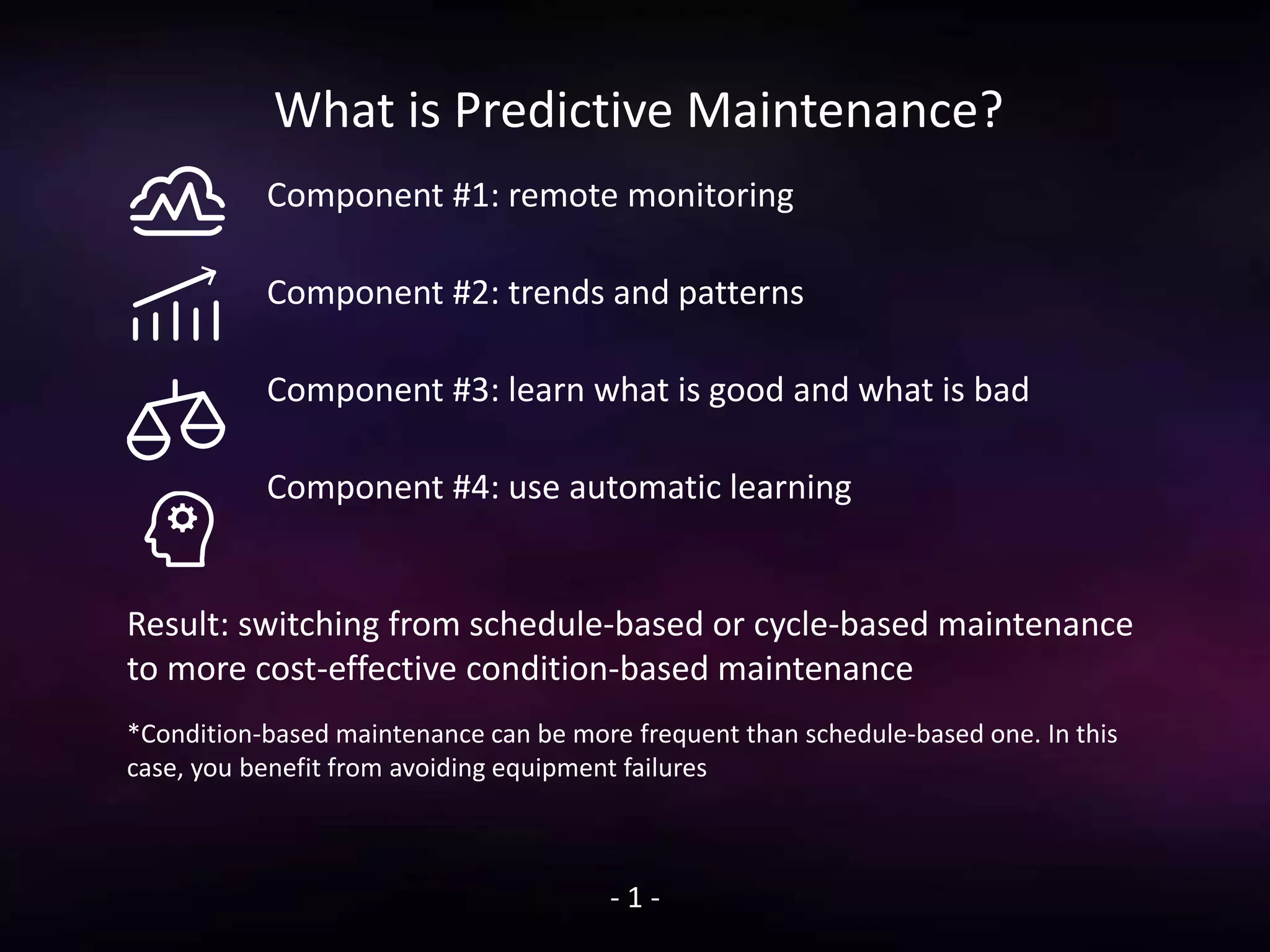 What is Predictive Maintenance?

Component #1: remote monitoring

Component #2: trends and patterns

Component #3: learn what is good and what is bad

Component #4: use automatic learning

Result: switching from schedule-based or cycle-based maintenance to more cost-effective condition-based maintenance

*Condition-based maintenance can be more frequent than schedule-based one. In this case, you benefit from avoiding equipment failures

- 1 -